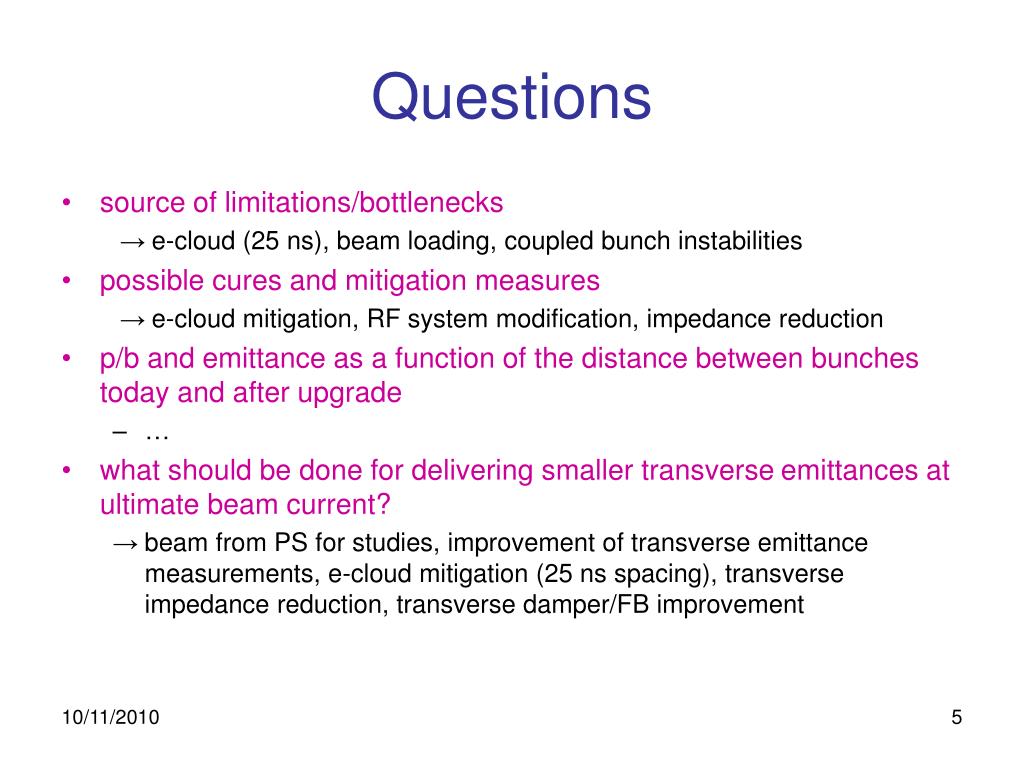 Questions

• source of limitations/bottlenecks
→ e-cloud (25 ns), beam loading, coupled bunch instabilities
• possible cures and mitigation measures
→ e-cloud mitigation, RF system modification, impedance reduction
• p/b and emittance as a function of the distance between bunches today and after upgrade
– …
• what should be done for delivering smaller transverse emittances at ultimate beam current?
→ beam from PS for studies, improvement of transverse emittance measurements, e-cloud mitigation (25 ns spacing), transverse impedance reduction, transverse damper/FB improvement

10/11/2010

5